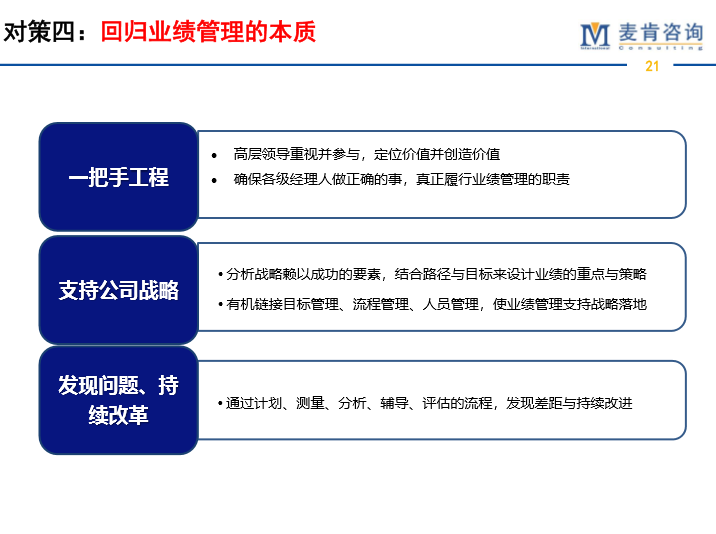 对策四：回归业绩管理的本质

M 麦肯咨询
International Consulting

21

一把手工程

• 高层领导重视并参与，定位价值并创造价值
• 确保各级经理人做正确的事，真正履行业绩管理的职责

支持公司战略

• 分析战略赖以成功的要素，结合路径与目标来设计业绩的重点与策略
• 有机链接目标管理、流程管理、人员管理，使业绩管理支持战略落地

发现问题、持续改革

• 通过计划、测量、分析、辅导、评估的流程，发现差距与持续改进